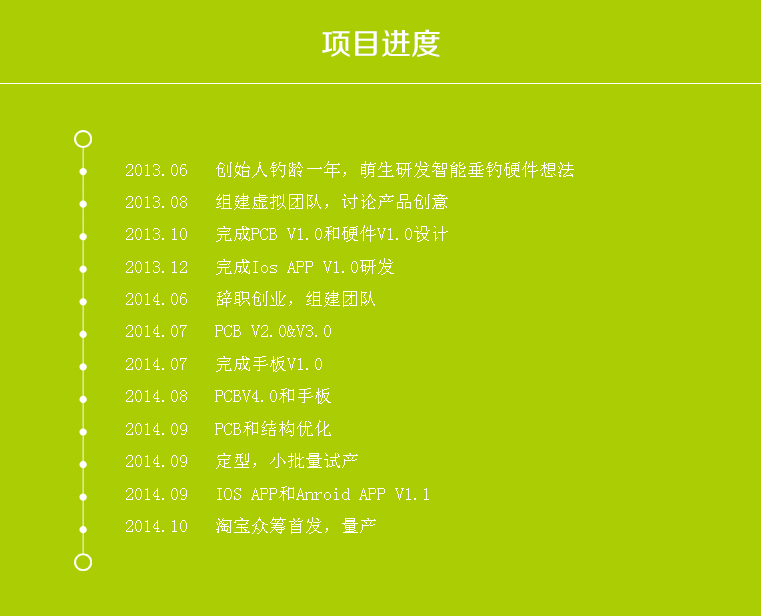 项目进度

2013.06 创始人钓龄一年，萌生研发智能垂钓硬件想法

2013.08 组建虚拟团队，讨论产品创意

2013.10 完成PCB V1.0和硬件V1.0设计

2013.12 完成Ios APP V1.0研发

2014.06 辞职创业，组建团队

2014.07 PCB V2.0&V3.0

2014.07 完成手板V1.0

2014.08 PCBV4.0和手板

2014.09 PCB和结构优化

2014.09 定型，小批量试产

2014.09 IOS APP和Anroid APP V1.1

2014.10 淘宝众筹首发，量产